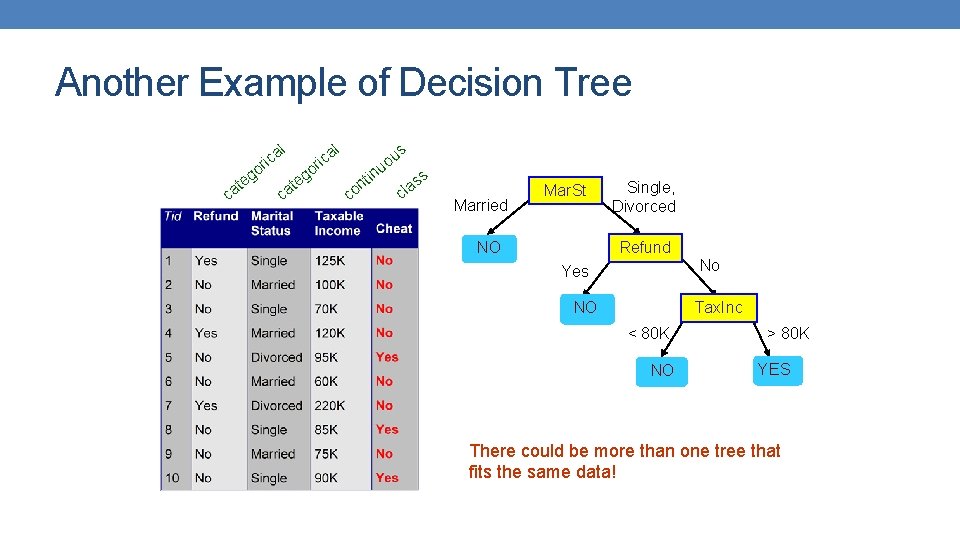 Another Example of Decision Tree

categorical categorical continuous class

| Tid | Refund | Marital Status | Taxable Income | Cheat |
|---|---|---|---|---|
| 1 | Yes | Single | 125K | No |
| 2 | No | Married | 100K | No |
| 3 | No | Single | 70K | No |
| 4 | Yes | Married | 120K | No |
| 5 | No | Divorced | 95K | Yes |
| 6 | No | Married | 60K | No |
| 7 | Yes | Divorced | 220K | No |
| 8 | No | Single | 85K | Yes |
| 9 | No | Married | 75K | No |
| 10 | No | Single | 90K | Yes |

MarSt

Married

Single, Divorced

NO

Refund

Yes

No

NO

TaxInc

< 80K

> 80K

NO

YES

There could be more than one tree that fits the same data!